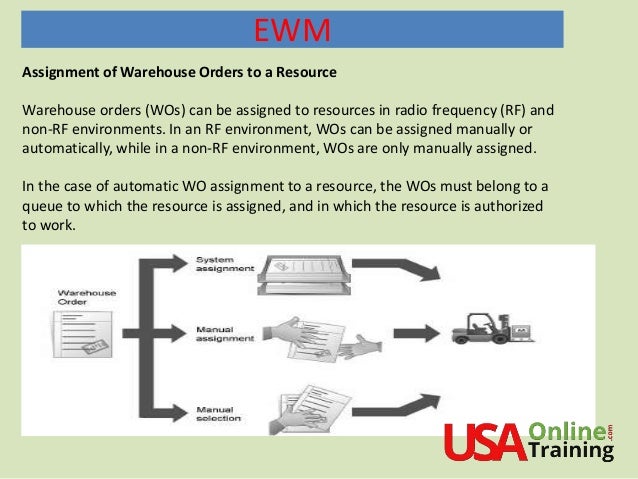 EWM

Assignment of Warehouse Orders to a Resource

Warehouse orders (WOs) can be assigned to resources in radio frequency (RF) and non-RF environments. In an RF environment, WOs can be assigned manually or automatically, while in a non-RF environment, WOs are only manually assigned.

In the case of automatic WO assignment to a resource, the WOs must belong to a queue to which the resource is assigned, and in which the resource is authorized to work.

Warehouse Order

System assignment

Manual assignment

Manual selection

USA Online Training .com